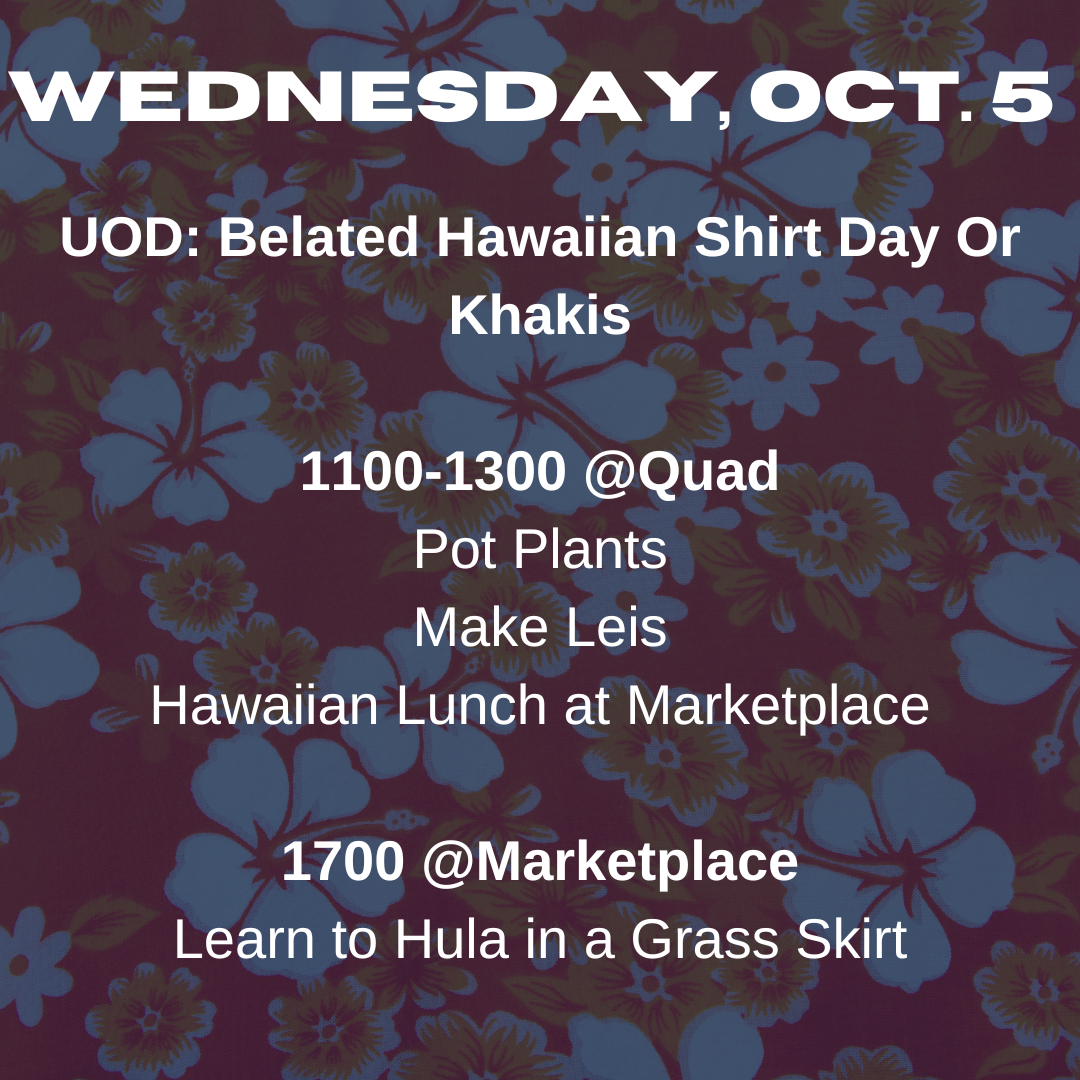 WEDNESDAY, OCT. 5

UOD: Belated Hawaiian Shirt Day Or Khakis

1100-1300 @Quad
Pot Plants
Make Leis
Hawaiian Lunch at Marketplace

1700 @Marketplace
Learn to Hula in a Grass Skirt